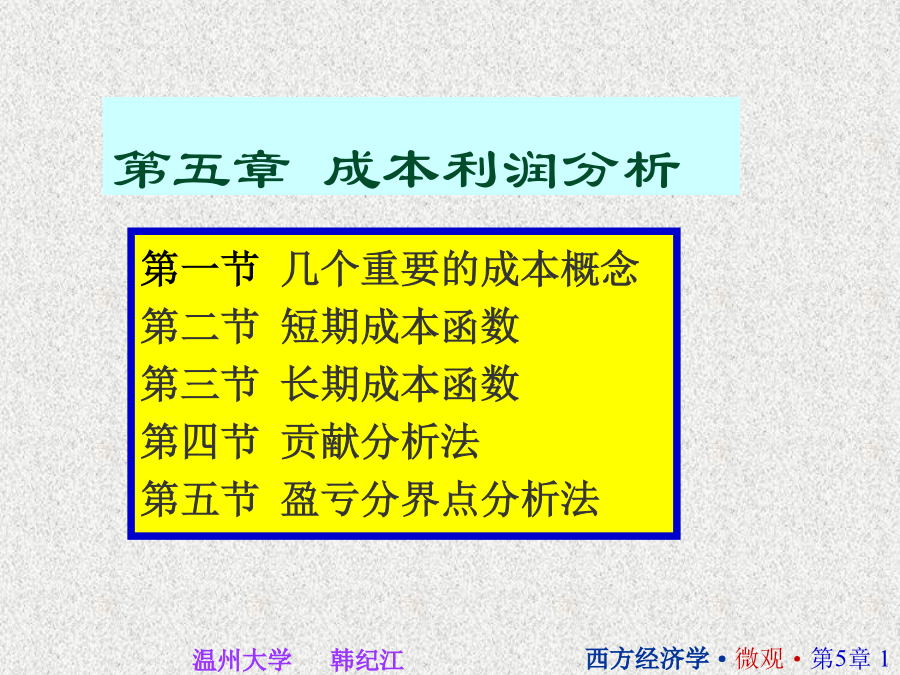 第五章 成本利润分析

第一节 几个重要的成本概念
第二节 短期成本函数
第三节 长期成本函数
第四节 贡献分析法
第五节 盈亏分界点分析法

温州大学 韩纪江

西方经济学 • 微观 • 第5章 1